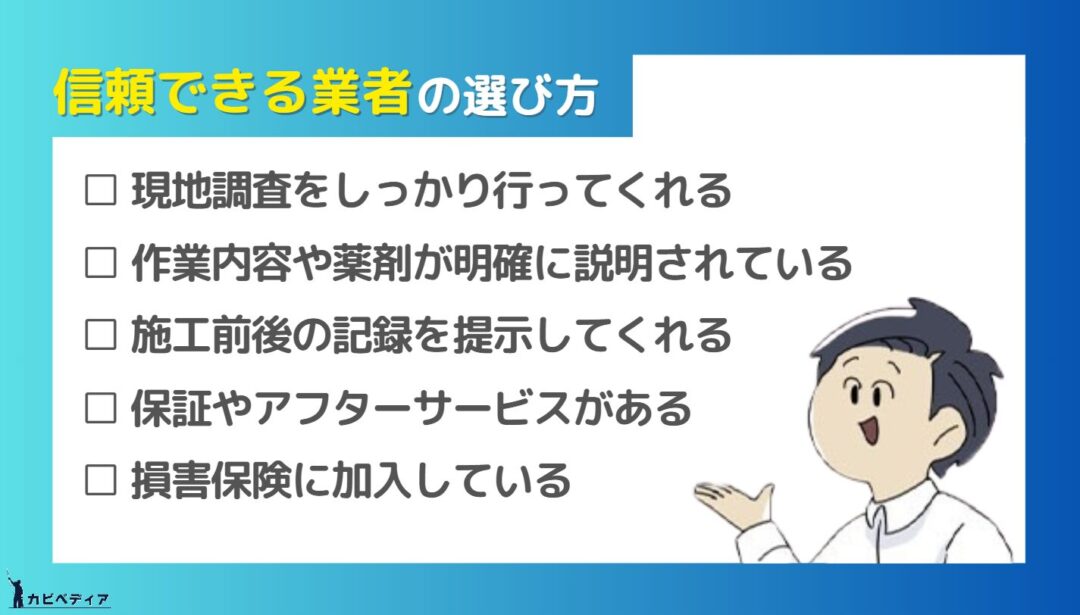 信頼できる業者の選び方

☐ 現地調査をしっかり行ってくれる
☐ 作業内容や薬剤が明確に説明されている
☐ 施工前後の記録を提示してくれる
☐ 保証やアフターサービスがある
☐ 損害保険に加入している

カビペディア